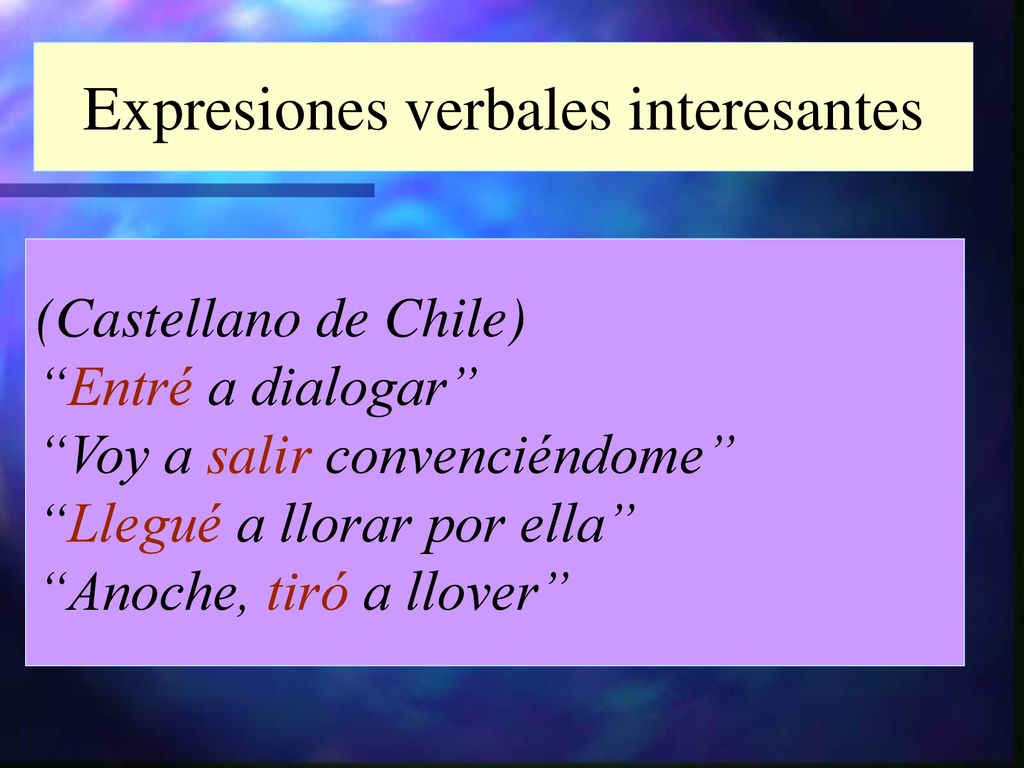 Expresiones verbales interesantes

(Castellano de Chile)
“Entré a dialogar”
“Voy a salir convenciéndome”
“Llegué a llorar por ella”
“Anoche, tiró a llover”